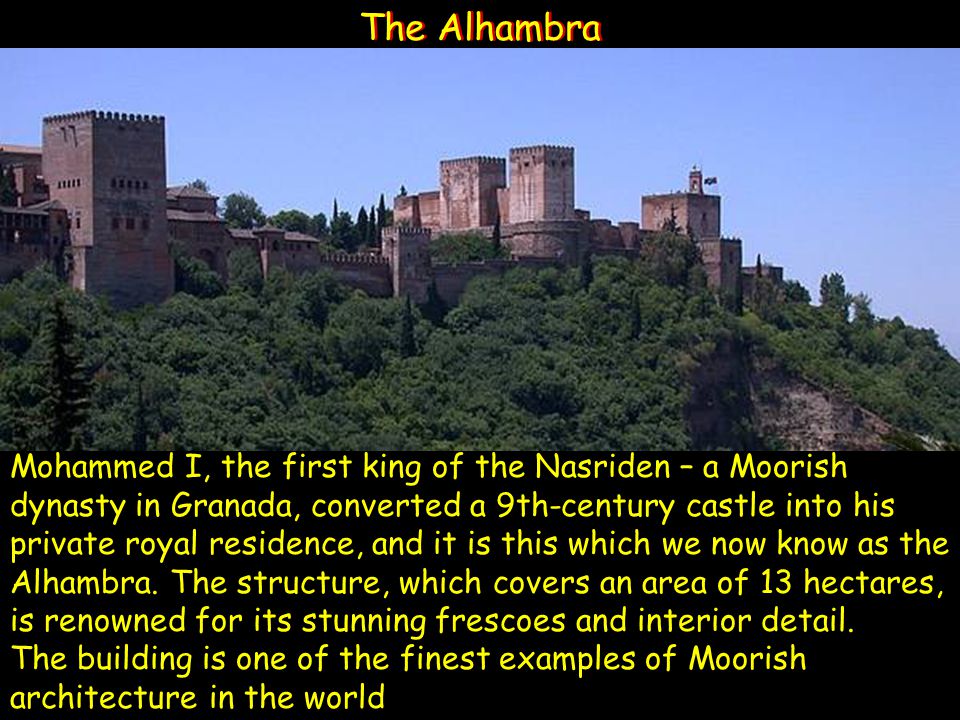 The Alhambra

Mohammed I, the first king of the Nasriden – a Moorish dynasty in Granada, converted a 9th-century castle into his private royal residence, and it is this which we now know as the Alhambra. The structure, which covers an area of 13 hectares, is renowned for its stunning frescoes and interior detail.
The building is one of the finest examples of Moorish architecture in the world